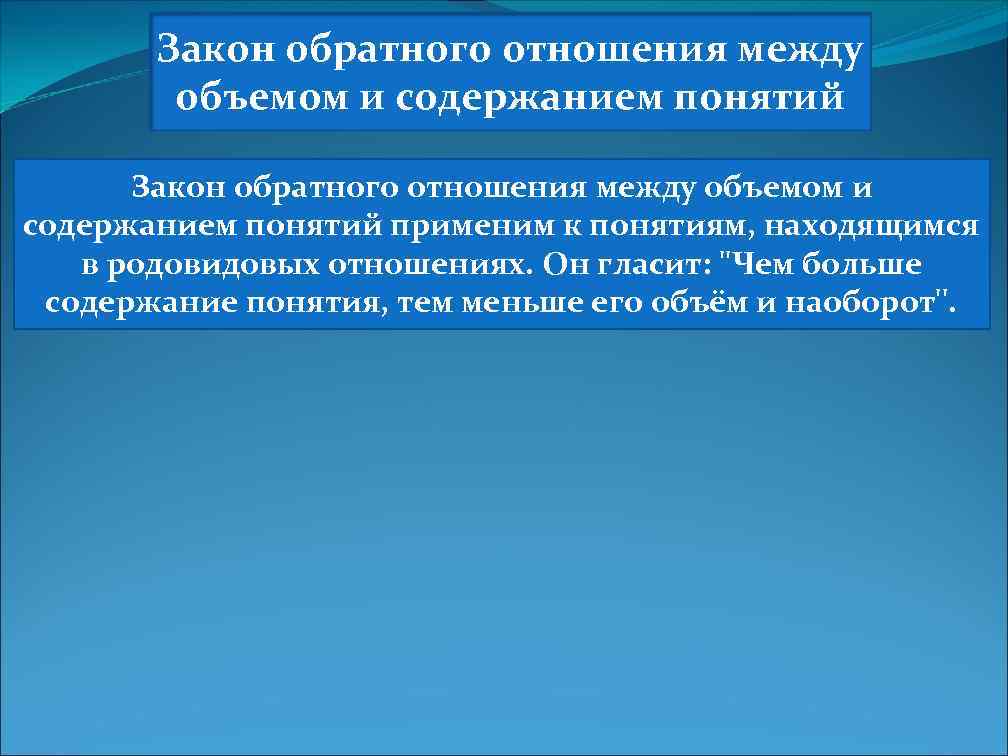 Закон обратного отношения между объемом и содержанием понятий

Закон обратного отношения между объемом и содержанием понятий применим к понятиям, находящимся в родовидовых отношениях. Он гласит: "Чем больше содержание понятия, тем меньше его объём и наоборот".